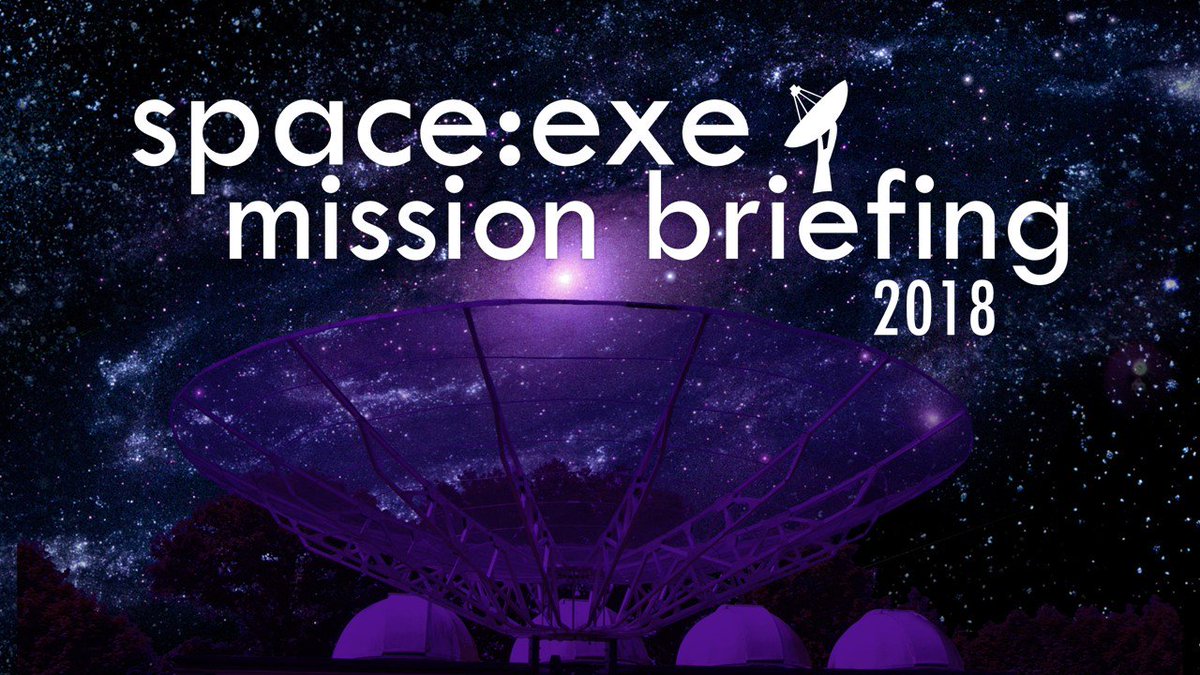 space:exe
mission briefing
2018